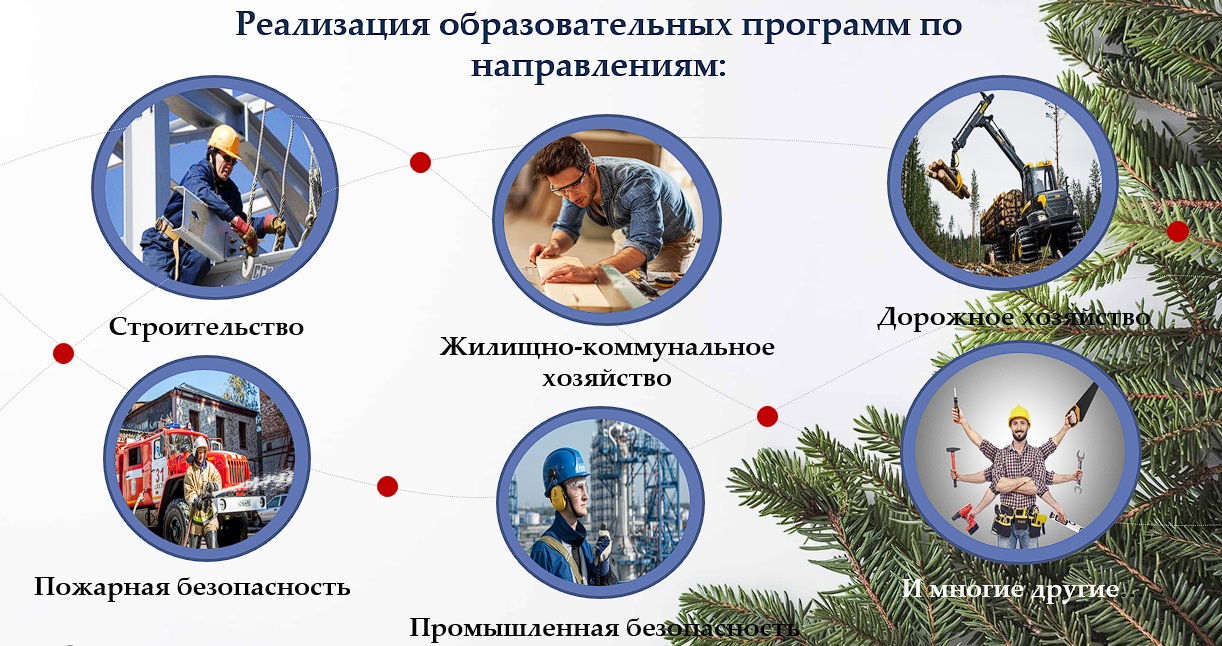 Реализация образовательных программ по направлениям:

Строительство

Жилищно-коммунальное хозяйство

Дорожное хозяйство

Пожарная безопасность

Промышленная безопасность

И многие другие